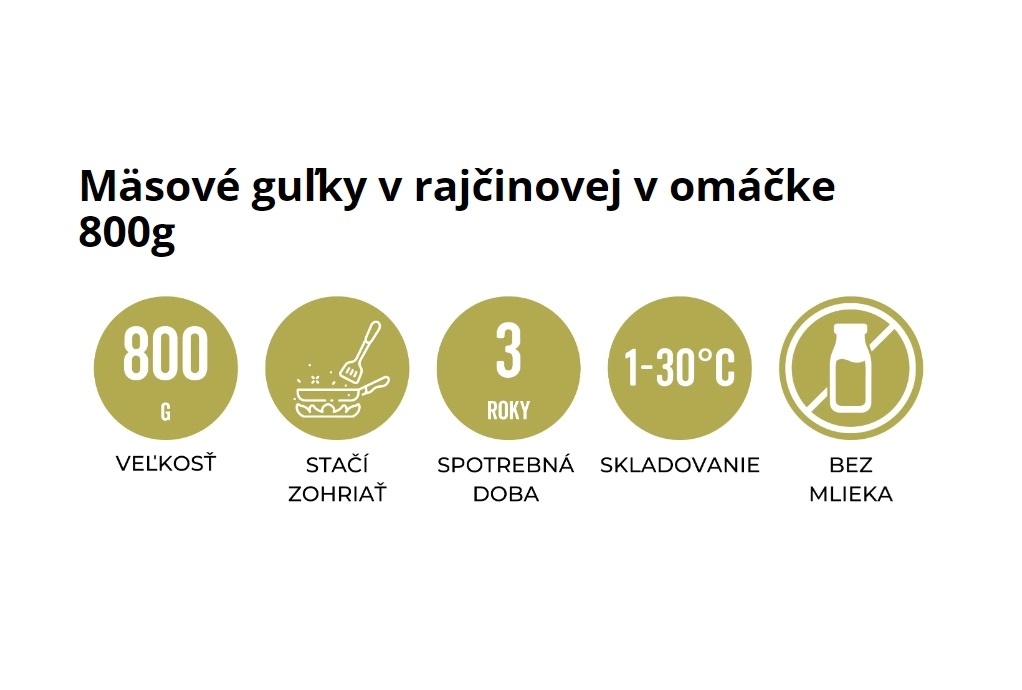 Mäsové guľky v rajčinovej v omáčke 800g

800 G
VEĽKOSŤ

STAČÍ ZOHRIAŤ

3 ROKY
SPOTREBNÁ DOBA

1-30°C
SKLADOVANIE

BEZ MLIEKA